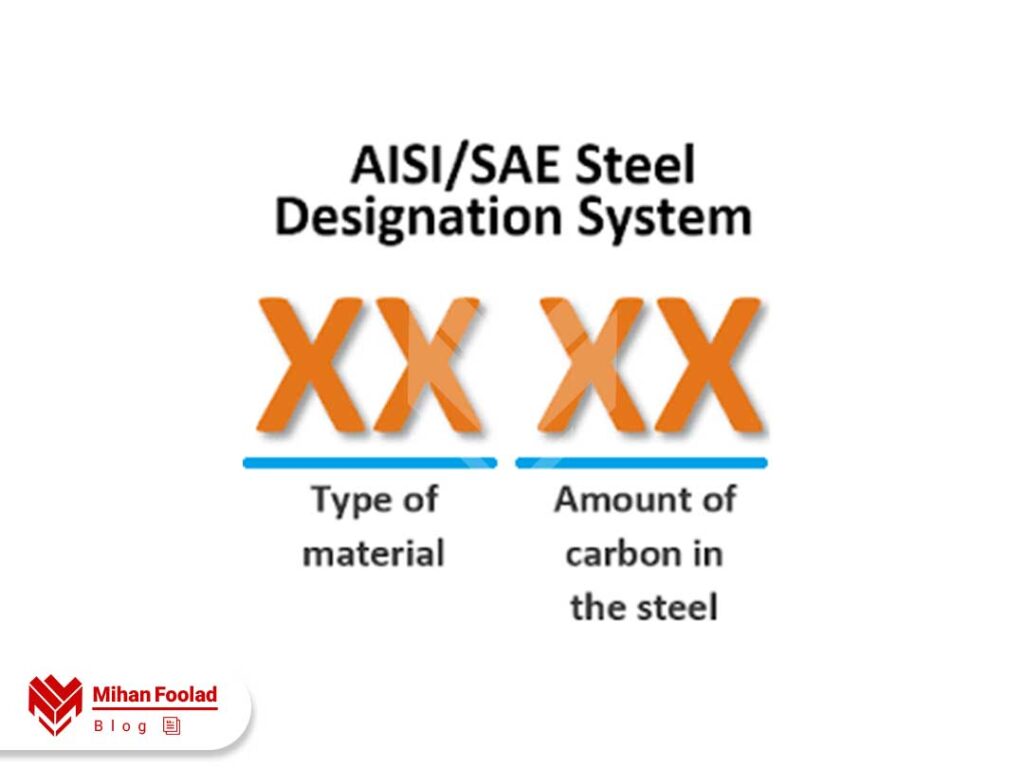 AISI/SAE Steel Designation System

XX XX

Type of material

Amount of carbon in the steel

Mihan Foolad
Blog